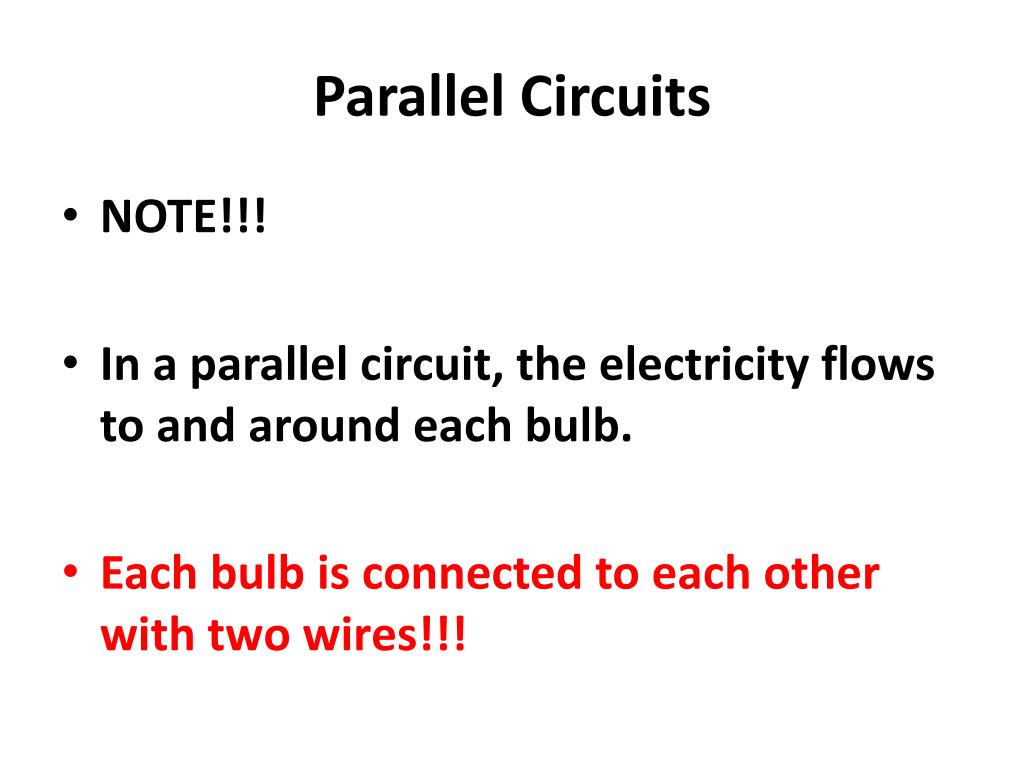 Parallel Circuits

• NOTE!!!

• In a parallel circuit, the electricity flows to and around each bulb.

• Each bulb is connected to each other with two wires!!!